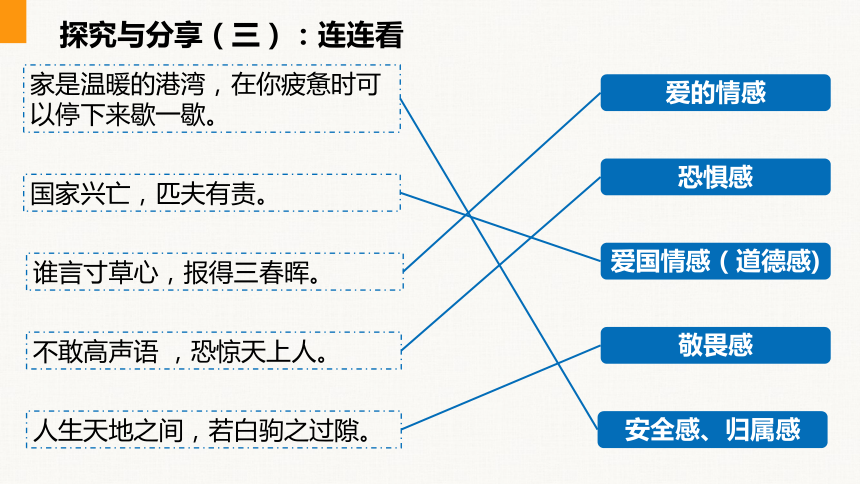 探究与分享（三）：连连看

家是温暖的港湾，在你疲惫时可以停下来歇一歇。

国家兴亡，匹夫有责。

谁言寸草心，报得三春晖。

不敢高声语 ，恐惊天上人。

人生天地之间，若白驹之过隙。

爱的情感

恐惧感

爱国情感（道德感）

敬畏感

安全感、归属感